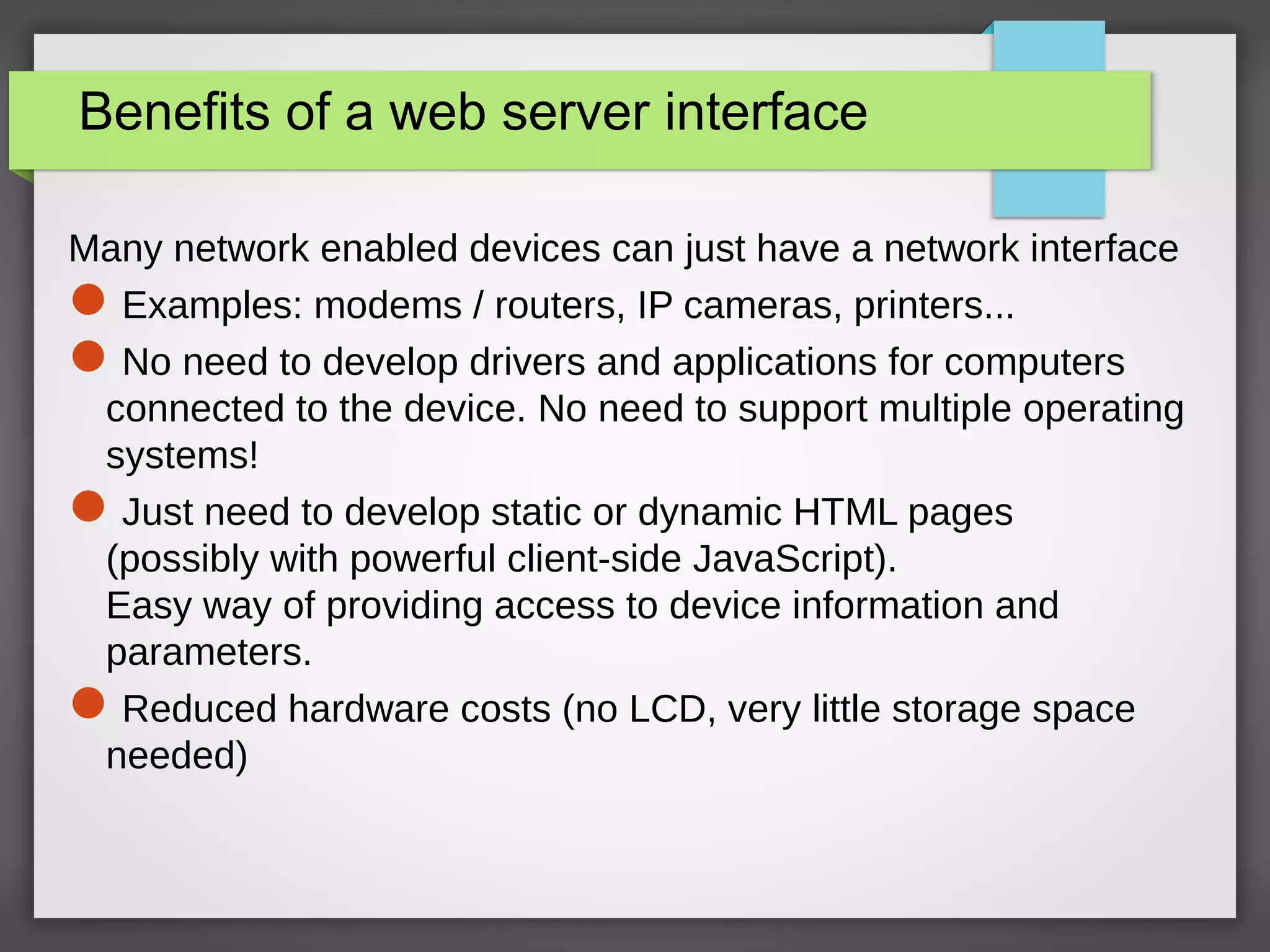 Benefits of a web server interface

Many network enabled devices can just have a network interface

- Examples: modems / routers, IP cameras, printers...
- No need to develop drivers and applications for computers connected to the device. No need to support multiple operating systems!
- Just need to develop static or dynamic HTML pages (possibly with powerful client-side JavaScript).
  Easy way of providing access to device information and parameters.
- Reduced hardware costs (no LCD, very little storage space needed)